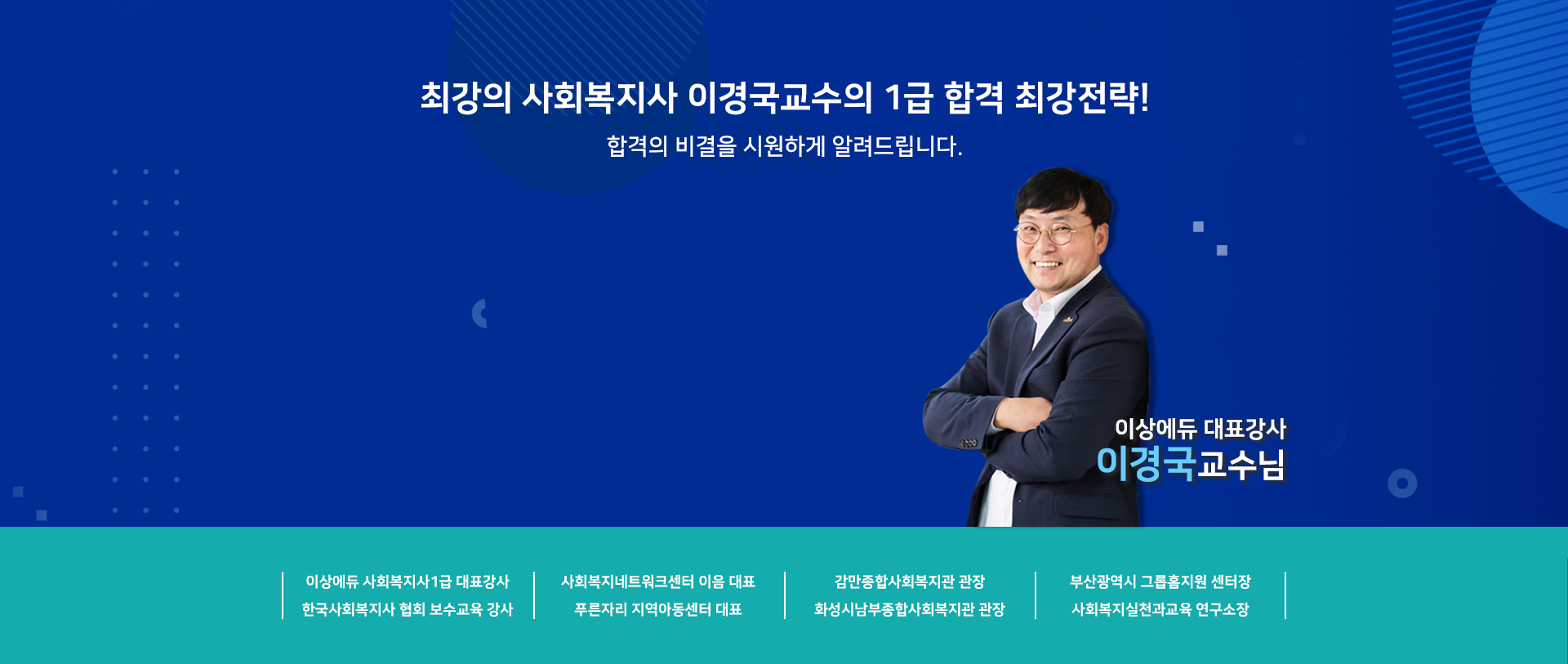 최강의 사회복지사 이경국교수의 1급 합격 최강전략!

합격의 비결을 시원하게 알려드립니다.

이상에듀 대표강사
이경국교수님

이상에듀 사회복지사1급 대표강사
한국사회복지사 협회 보수교육 강사

사회복지네트워크센터 이음 대표
푸른자리 지역아동센터 대표

감만종합사회복지관 관장
화성시남부종합사회복지관 관장

부산광역시 그룹홈지원 센터장
사회복지실천과교육 연구소장